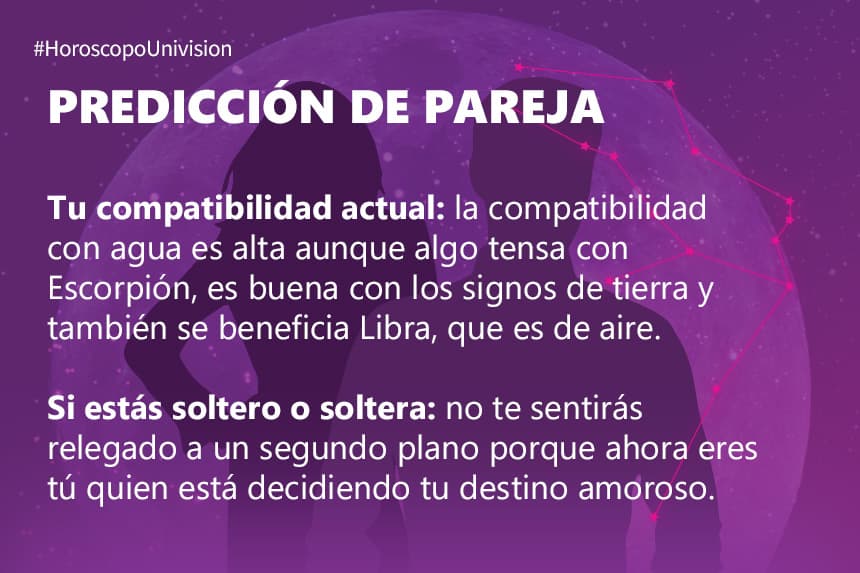 #HoroscopoUnivision

PREDICCIÓN DE PAREJA

Tu compatibilidad actual: la compatibilidad con agua es alta aunque algo tensa con Escorpión, es buena con los signos de tierra y también se beneficia Libra, que es de aire.

Si estás soltero o soltera: no te sentirás relegado a un segundo plano porque ahora eres tú quien está decidiendo tu destino amoroso.